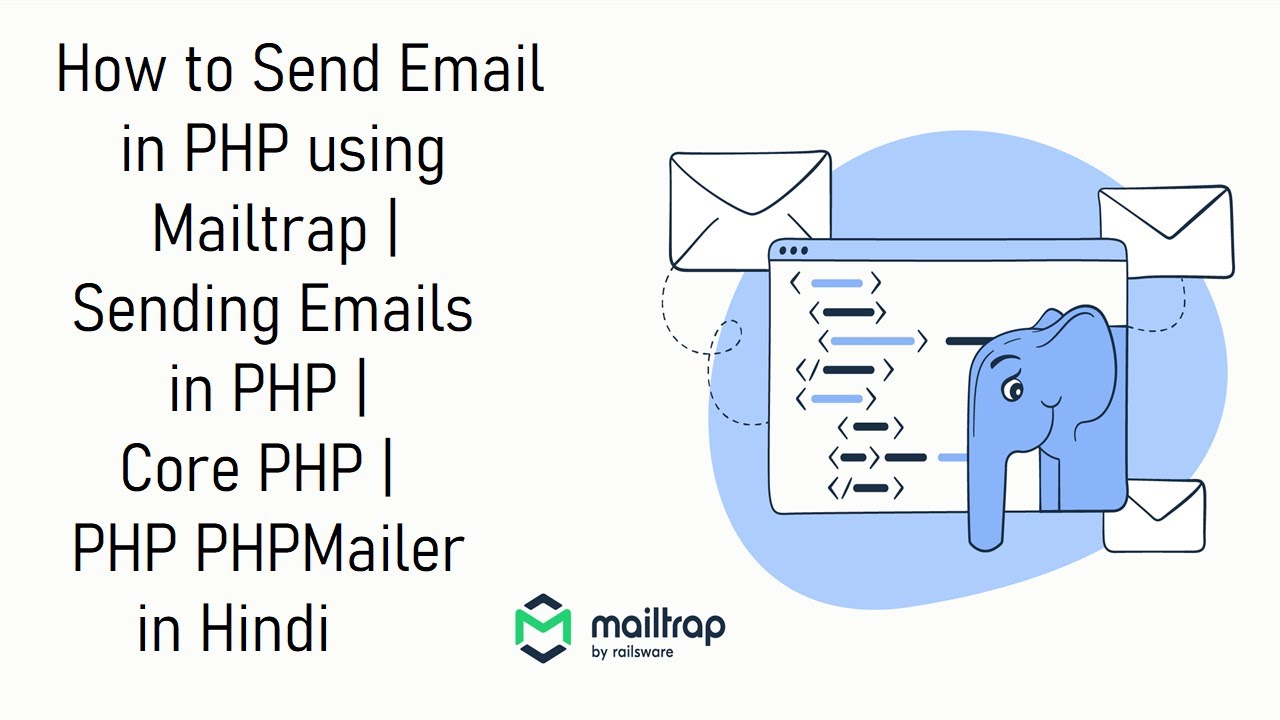 How to Send Email in PHP using Mailtrap | Sending Emails in PHP | Core PHP | PHP PHPMailer in Hindi

mailtrap
by railsware